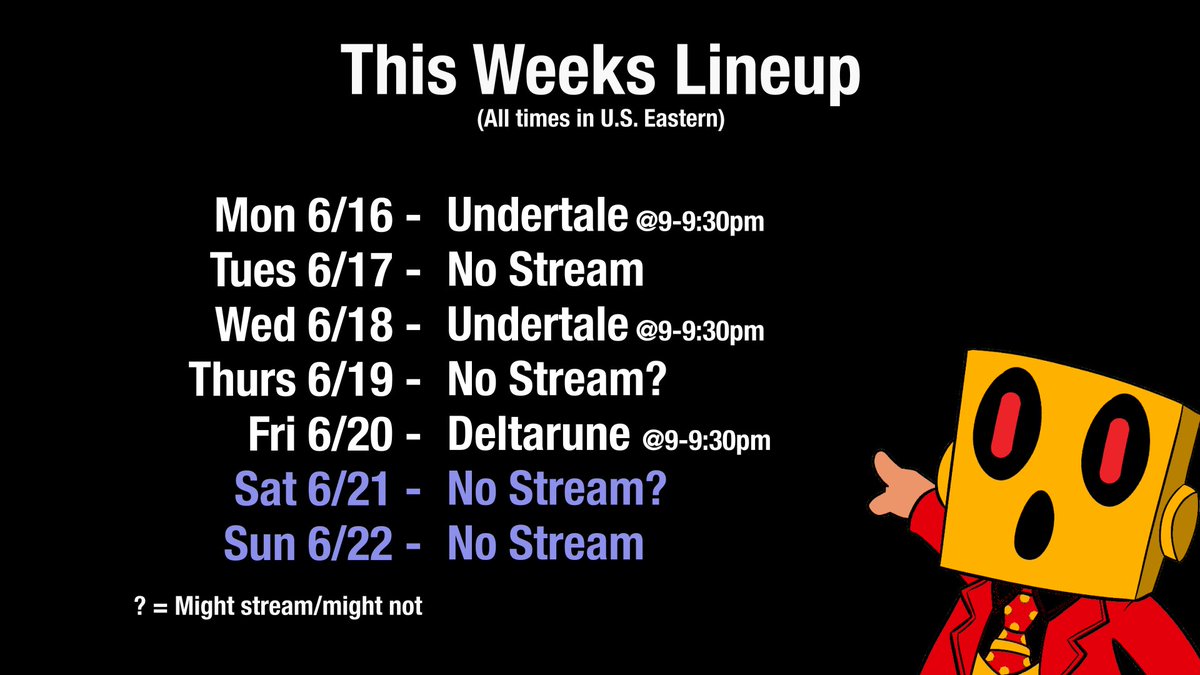 This Weeks Lineup
(All times in U.S. Eastern)

Mon 6/16 - Undertale @9-9:30pm
Tues 6/17 - No Stream
Wed 6/18 - Undertale @9-9:30pm
Thurs 6/19 - No Stream?
Fri 6/20 - Deltarune @9-9:30pm
Sat 6/21 - No Stream?
Sun 6/22 - No Stream

? = Might stream/might not